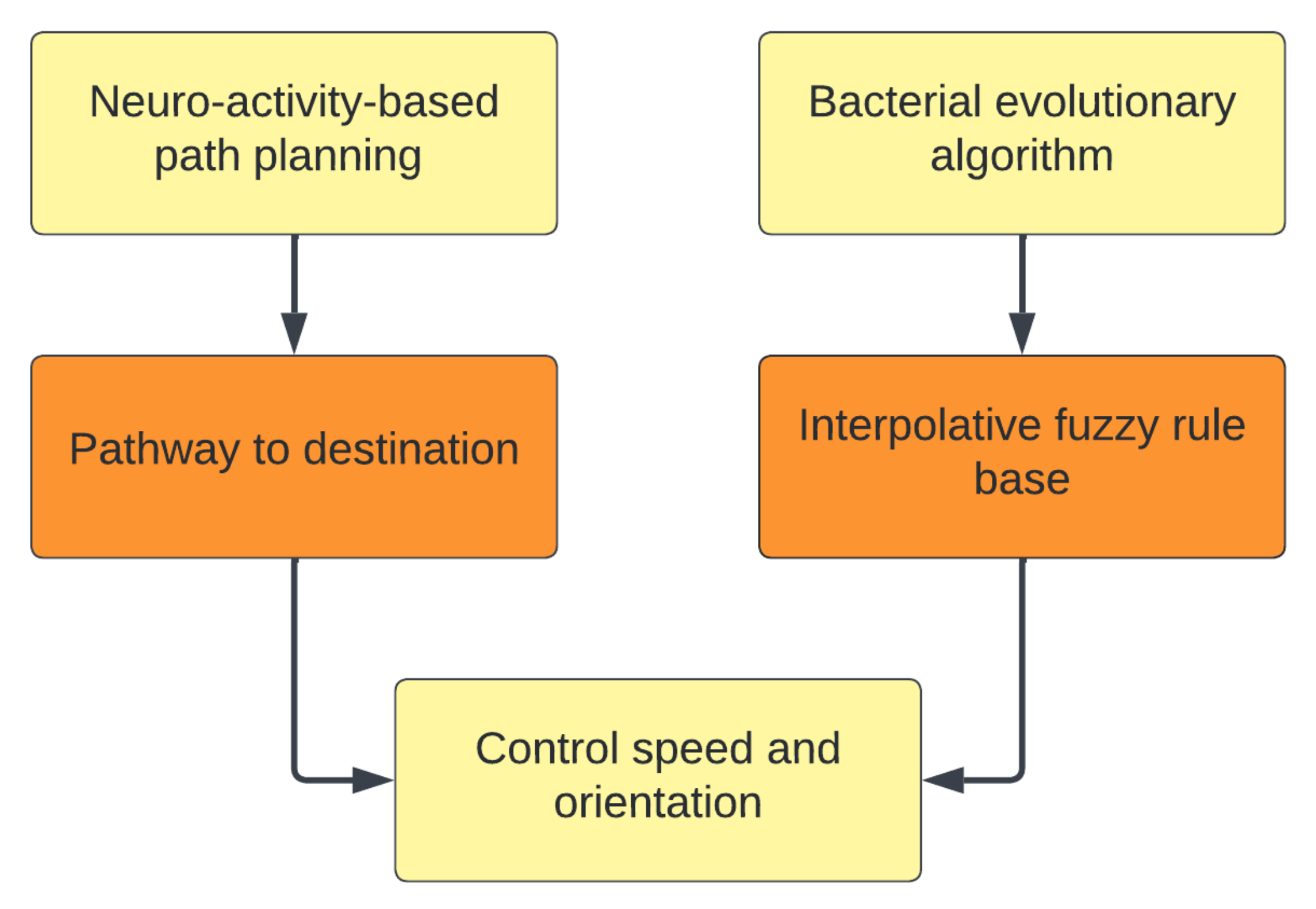 Neuro-activity-based path planning

Bacterial evolutionary algorithm

Pathway to destination

Interpolative fuzzy rule base

Control speed and orientation